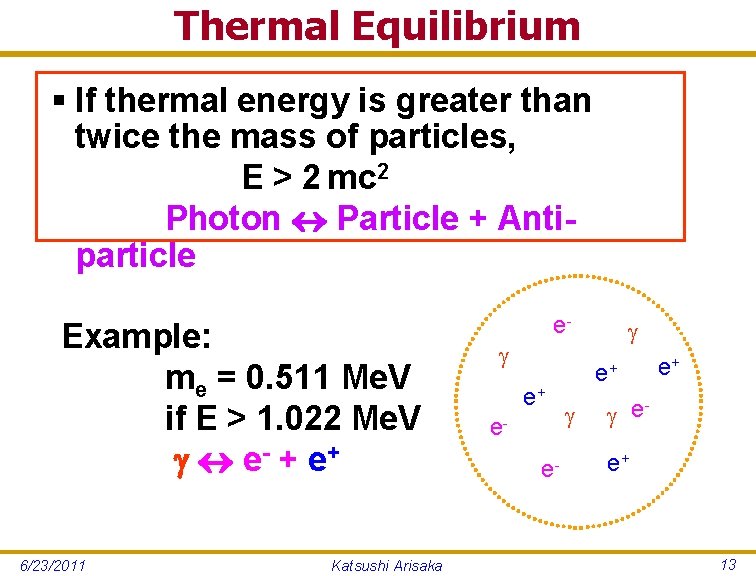 Thermal Equilibrium

▪ If thermal energy is greater than twice the mass of particles,

$E > 2\,mc^2$

Photon $\leftrightarrow$ Particle + Anti-particle

Example:

$m_e = 0.511$ MeV

if E > 1.022 MeV

$\gamma \leftrightarrow e^- + e^+$

$e^-$ $\gamma$ $\gamma$ $e^+$ $e^+$ $e^+$ $e^-$ $\gamma$ $\gamma$ $e^-$ $e^-$ $e^+$

6/23/2011 Katsushi Arisaka 13